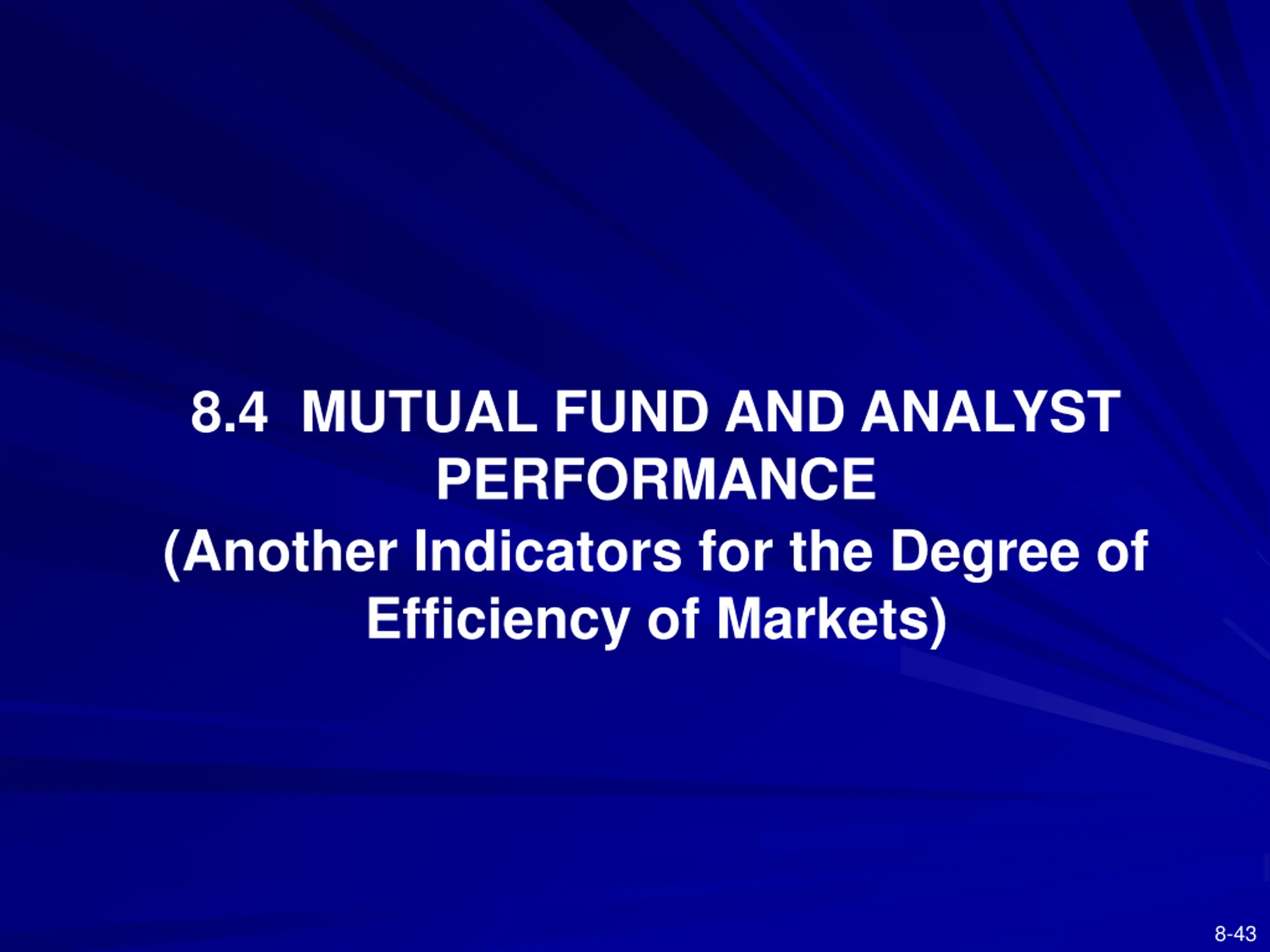 8.4 MUTUAL FUND AND ANALYST PERFORMANCE

(Another Indicators for the Degree of Efficiency of Markets)

8-43